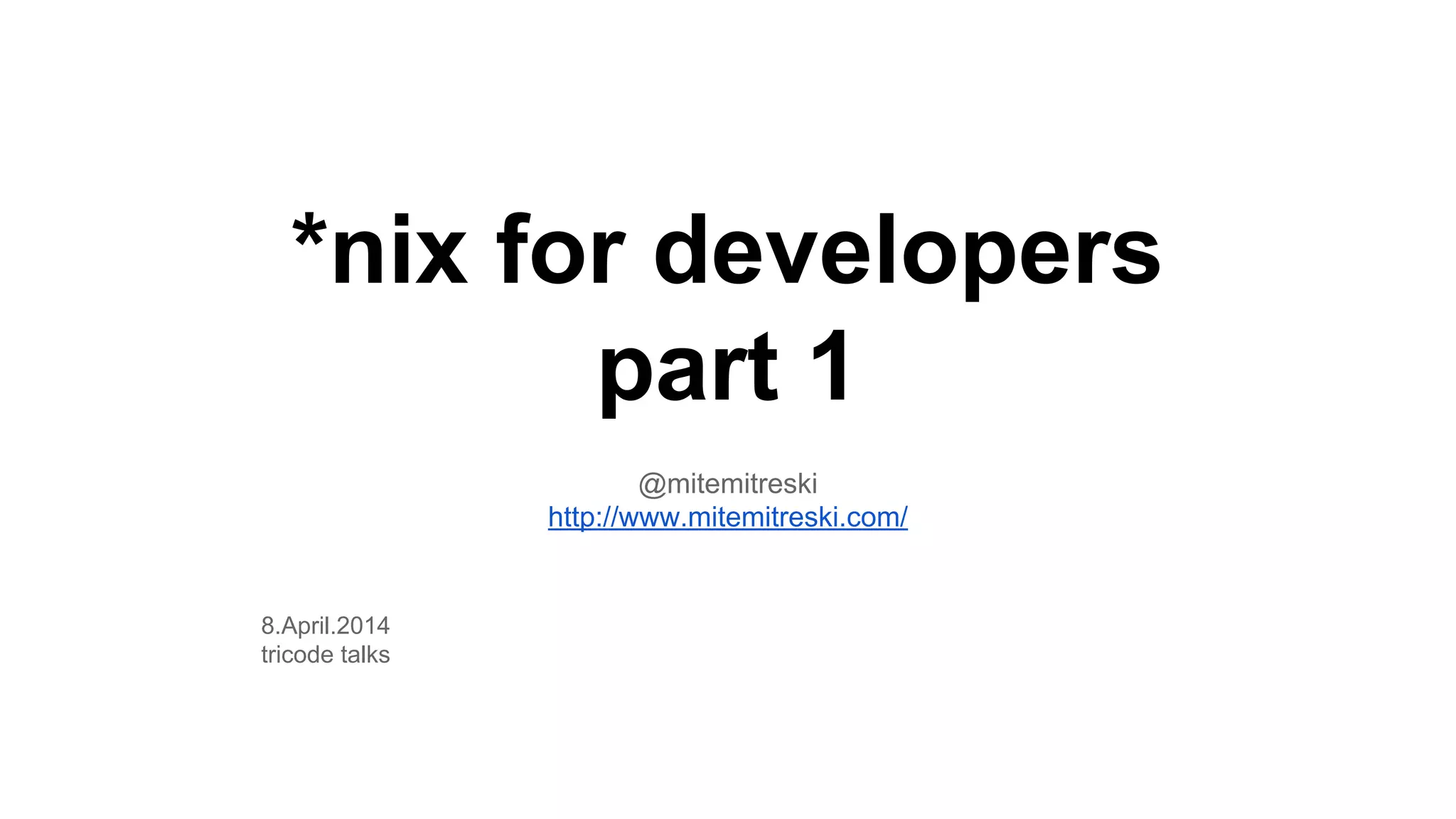 *nix for developers
part 1

@mitemitreski
http://www.mitemitreski.com/

8.April.2014
tricode talks